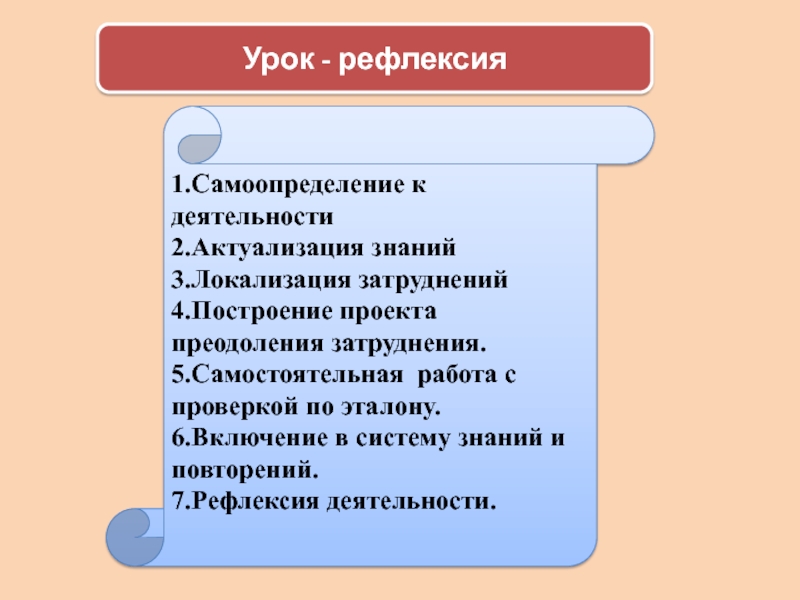 Урок - рефлексия

1.Самоопределение к деятельности
2.Актуализация знаний
3.Локализация затруднений
4.Построение проекта преодоления затруднения.
5.Самостоятельная работа с проверкой по эталону.
6.Включение в систему знаний и повторений.
7.Рефлексия деятельности.